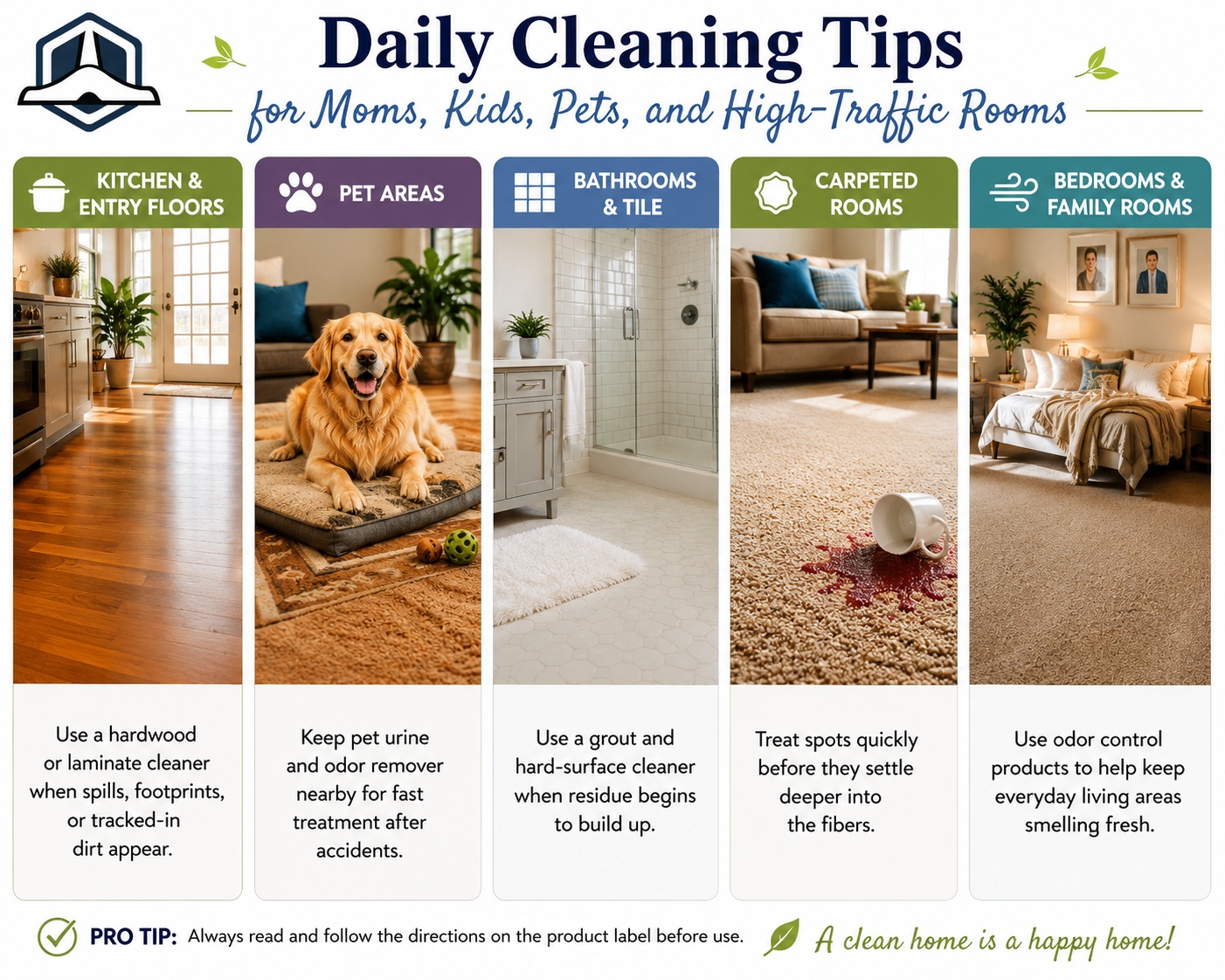 Daily Cleaning Tips
for Moms, Kids, Pets, and High-Traffic Rooms

KITCHEN & ENTRY FLOORS

Use a hardwood or laminate cleaner when spills, footprints, or tracked-in dirt appear.

PET AREAS

Keep pet urine and odor remover nearby for fast treatment after accidents.

BATHROOMS & TILE

Use a grout and hard-surface cleaner when residue begins to build up.

CARPETED ROOMS

Treat spots quickly before they settle deeper into the fibers.

BEDROOMS & FAMILY ROOMS

Use odor control products to help keep everyday living areas smelling fresh.

PRO TIP: Always read and follow the directions on the product label before use.

A clean home is a happy home!